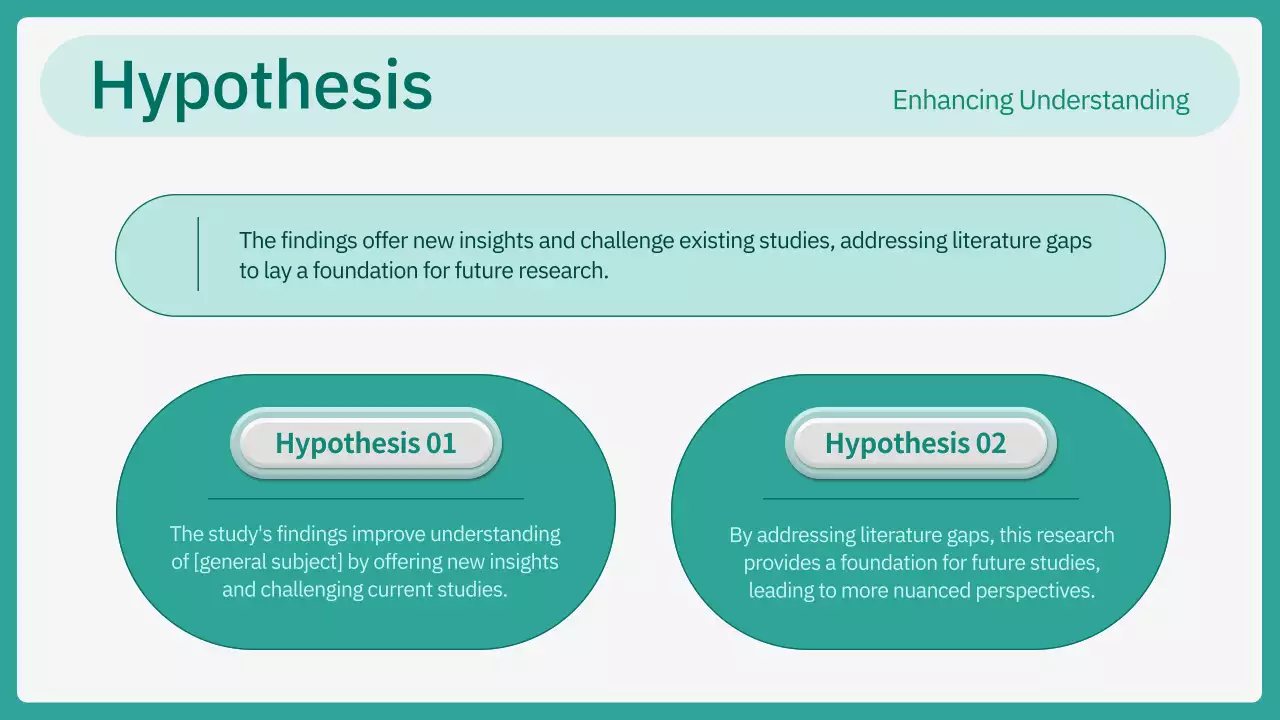 Hypothesis

Enhancing Understanding

The findings offer new insights and challenge existing studies, addressing literature gaps to lay a foundation for future research.

Hypothesis 01

The study's findings improve understanding of [general subject] by offering new insights and challenging current studies.

Hypothesis 02

By addressing literature gaps, this research provides a foundation for future studies, leading to more nuanced perspectives.